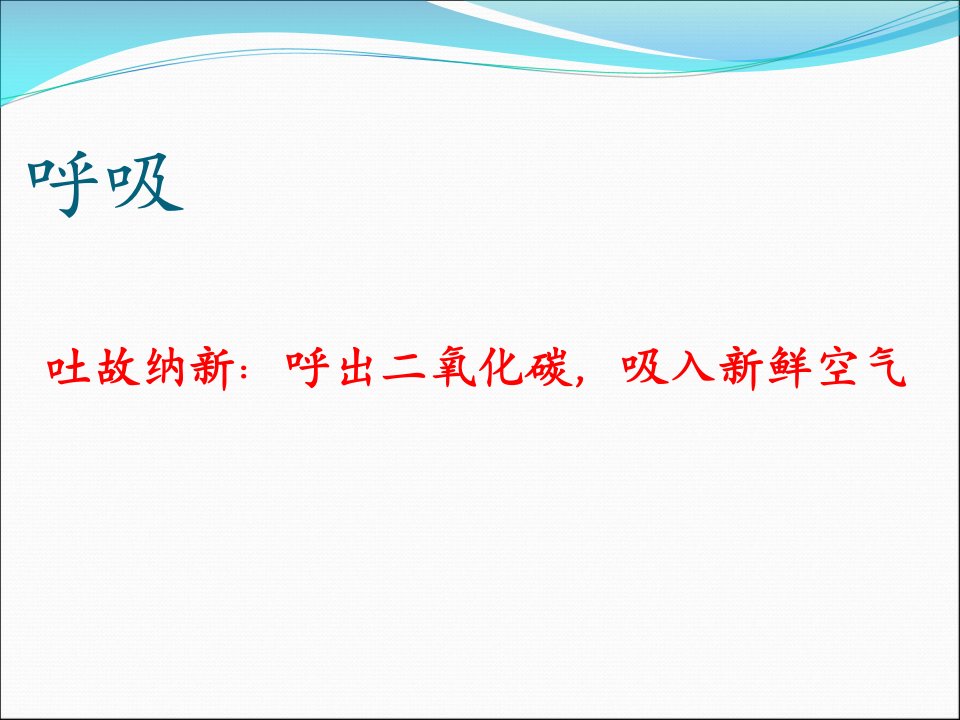 呼吸

吐故纳新：呼出二氧化碳，吸入新鲜空气